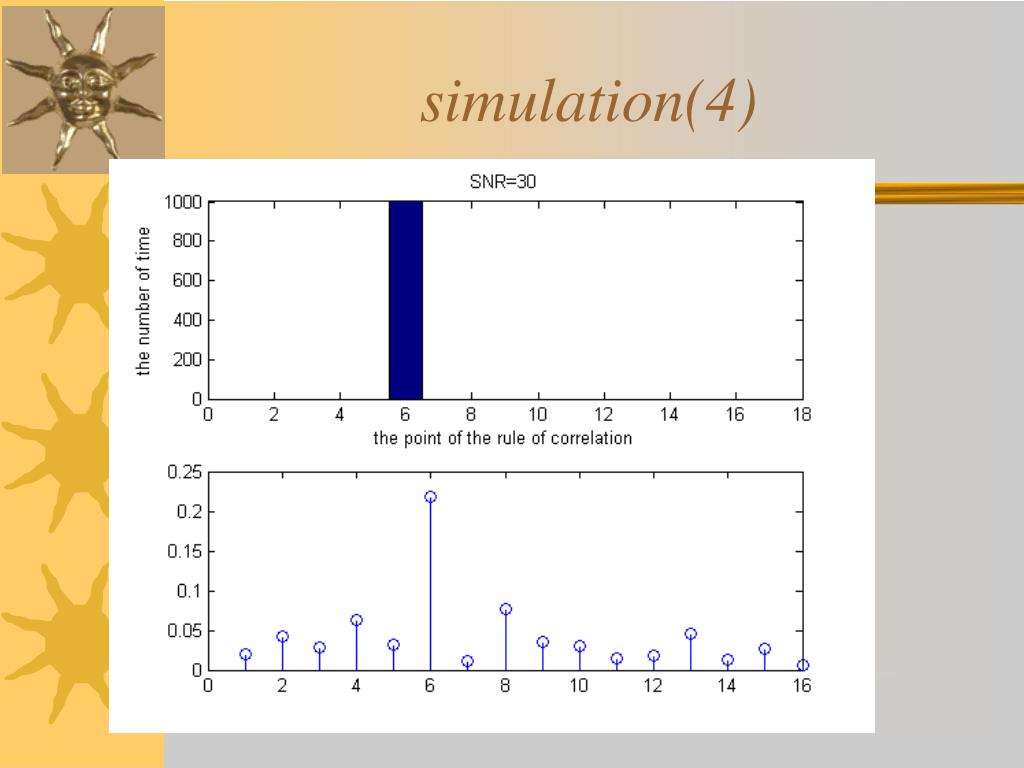 simulation(4)

SNR=30

the number of time

1000
800
600
400
200
0

0 2 4 6 8 10 12 14 16 18

the point of the rule of correlation

0.25
0.2
0.15
0.1
0.05
0

0 2 4 6 8 10 12 14 16